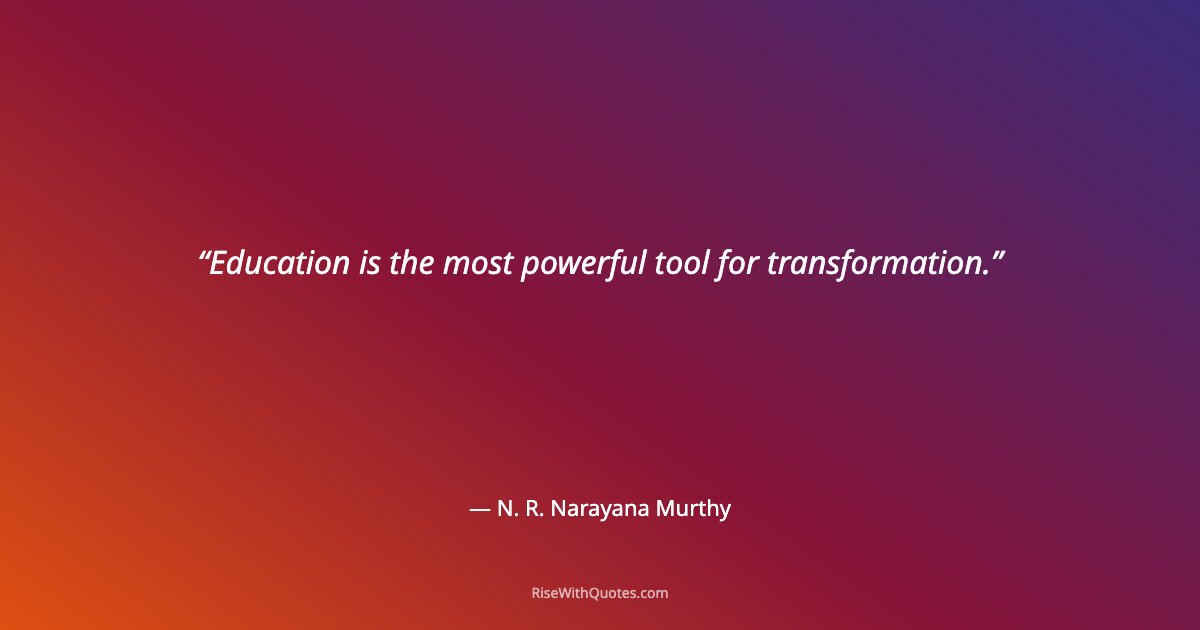 “Education is the most powerful tool for transformation.”

— N. R. Narayana Murthy

RiseWithQuotes.com